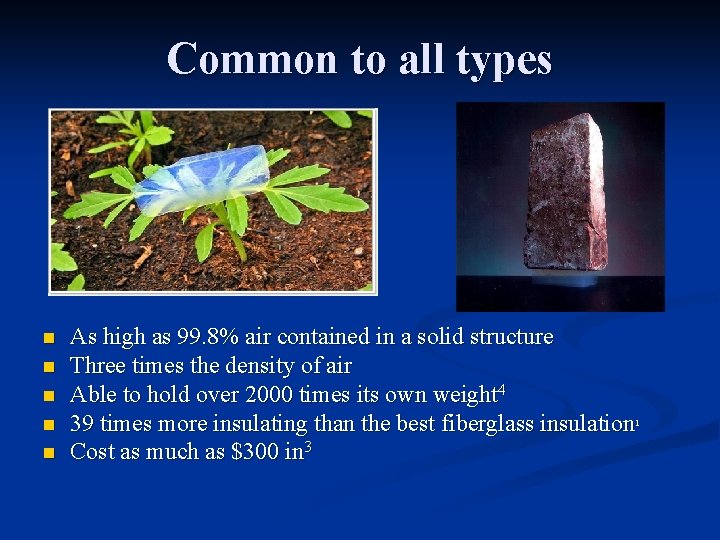 Common to all types

- As high as 99.8% air contained in a solid structure
- Three times the density of air
- Able to hold over 2000 times its own weight$^4$
- 39 times more insulating than the best fiberglass insulation$^1$
- Cost as much as \$300 in$^3$